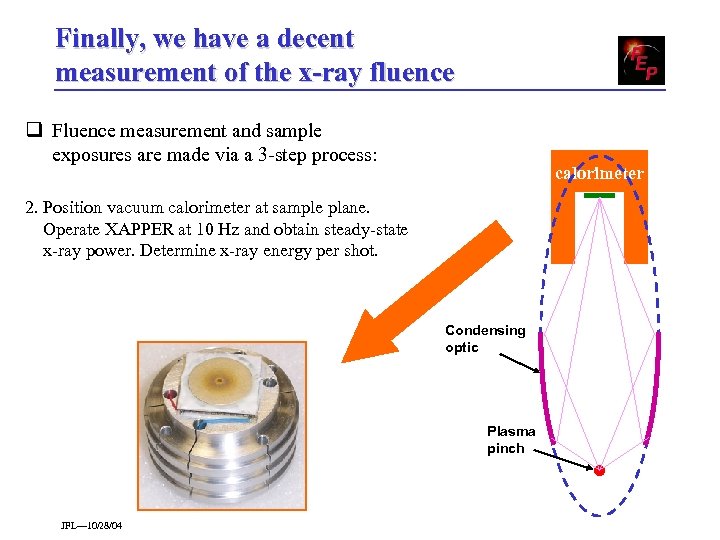 Finally, we have a decent measurement of the x-ray fluence

FEP

❑ Fluence measurement and sample exposures are made via a 3-step process:

2. Position vacuum calorimeter at sample plane. Operate XAPPER at 10 Hz and obtain steady-state x-ray power. Determine x-ray energy per shot.

calorimeter

Condensing optic

Plasma pinch

JPL—10/28/04